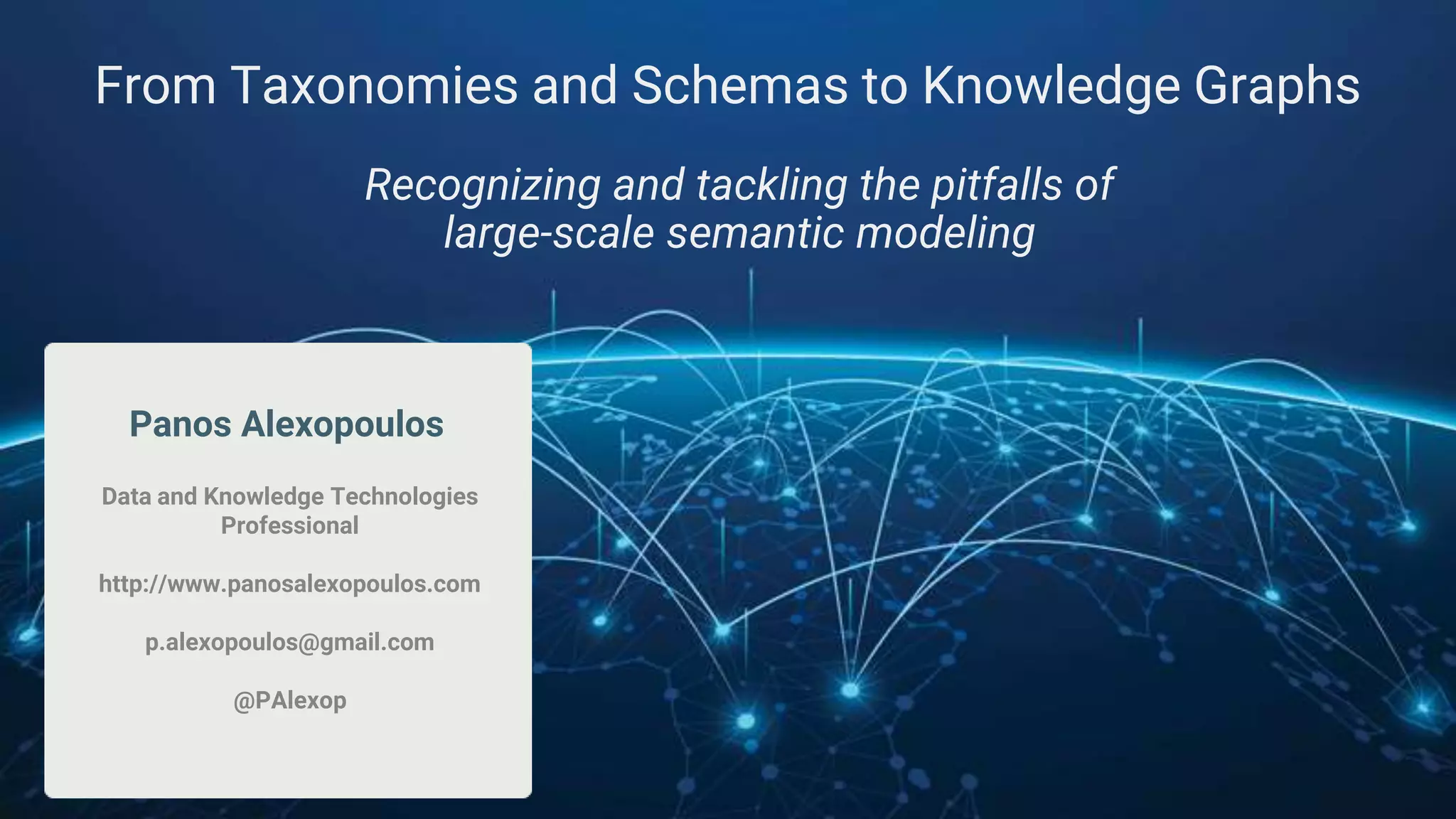 From Taxonomies and Schemas to Knowledge Graphs

Recognizing and tackling the pitfalls of large-scale semantic modeling

Panos Alexopoulos

Data and Knowledge Technologies Professional

http://www.panosalexopoulos.com

p.alexopoulos@gmail.com

@PAlexop